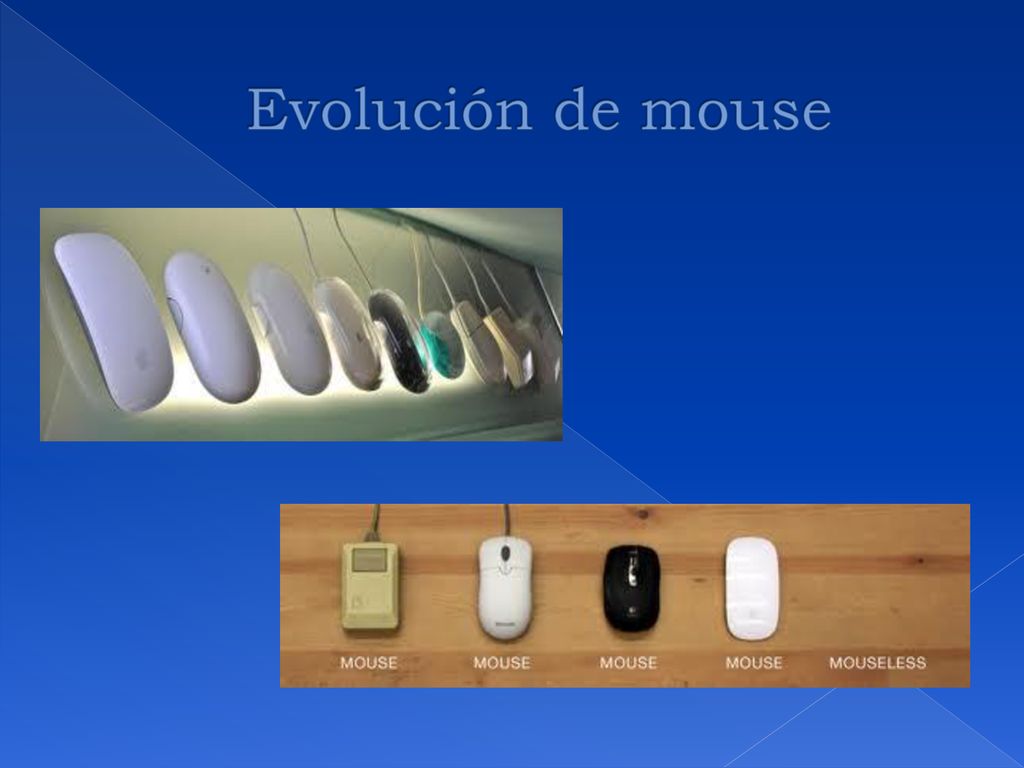 Evolución de mouse

MOUSE MOUSE MOUSE MOUSE MOUSELESS